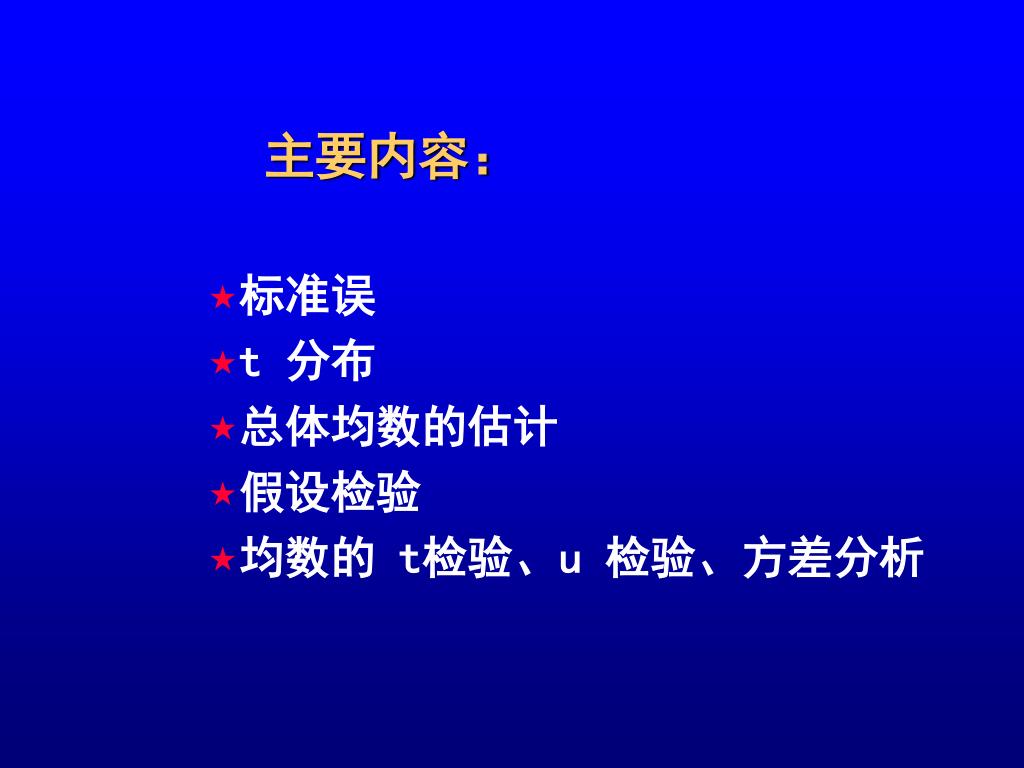 主要内容：

★标准误
★t 分布
★总体均数的估计
★假设检验
★均数的 t检验、u 检验、方差分析